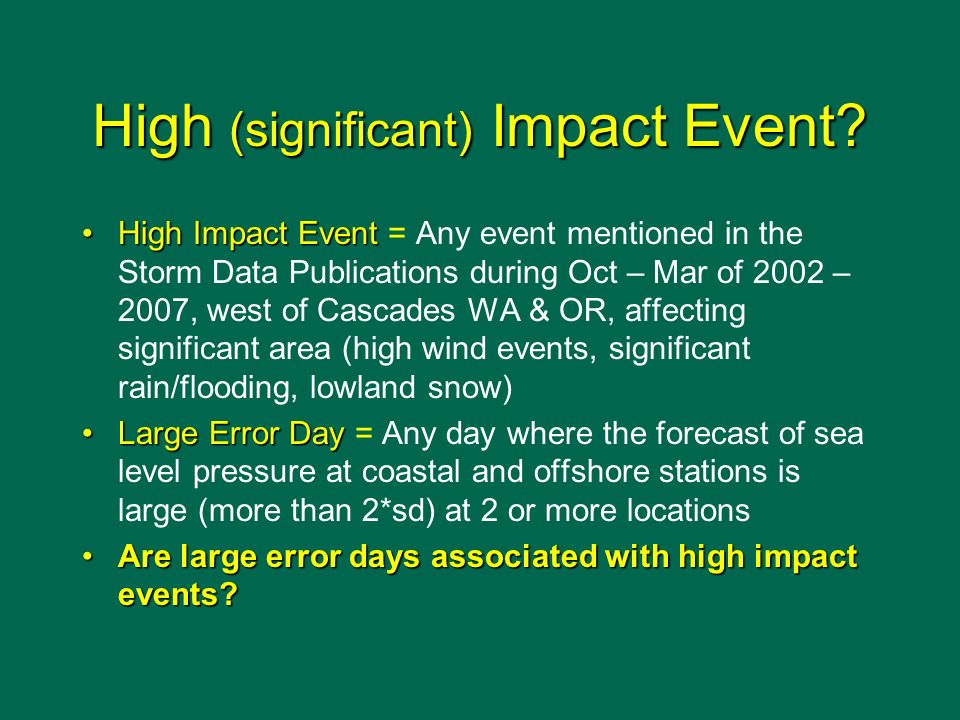 High (significant) Impact Event?

• High Impact Event = Any event mentioned in the Storm Data Publications during Oct – Mar of 2002 – 2007, west of Cascades WA & OR, affecting significant area (high wind events, significant rain/flooding, lowland snow)

• Large Error Day = Any day where the forecast of sea level pressure at coastal and offshore stations is large (more than 2*sd) at 2 or more locations

• Are large error days associated with high impact events?